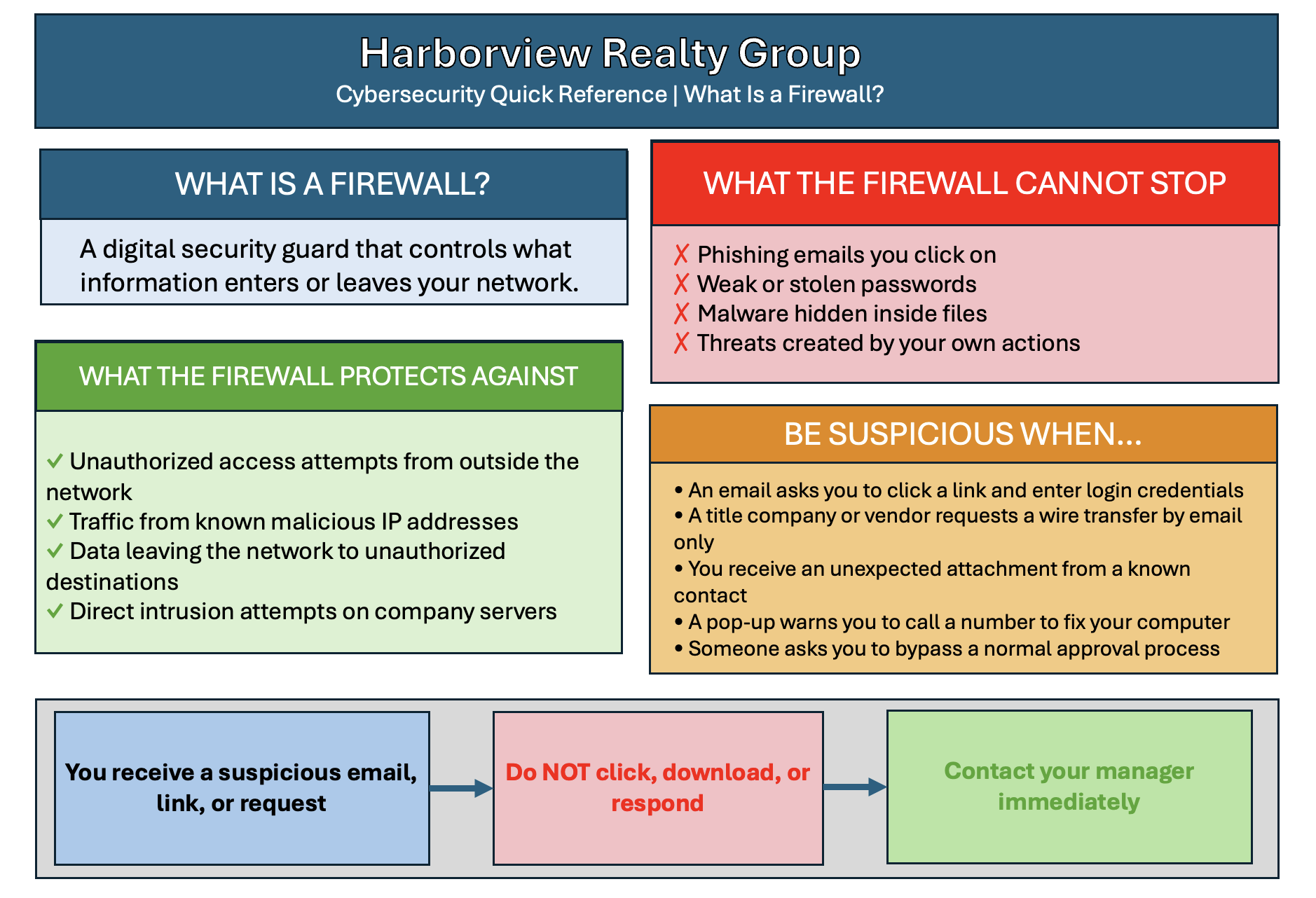 Harborview Realty Group
Cybersecurity Quick Reference | What Is a Firewall?

WHAT IS A FIREWALL?

A digital security guard that controls what information enters or leaves your network.

WHAT THE FIREWALL PROTECTS AGAINST

✓ Unauthorized access attempts from outside the network
✓ Traffic from known malicious IP addresses
✓ Data leaving the network to unauthorized destinations
✓ Direct intrusion attempts on company servers

WHAT THE FIREWALL CANNOT STOP

✗ Phishing emails you click on
✗ Weak or stolen passwords
✗ Malware hidden inside files
✗ Threats created by your own actions

BE SUSPICIOUS WHEN...

• An email asks you to click a link and enter login credentials
• A title company or vendor requests a wire transfer by email only
• You receive an unexpected attachment from a known contact
• A pop-up warns you to call a number to fix your computer
• Someone asks you to bypass a normal approval process

You receive a suspicious email, link, or request

Do NOT click, download, or respond

Contact your manager immediately